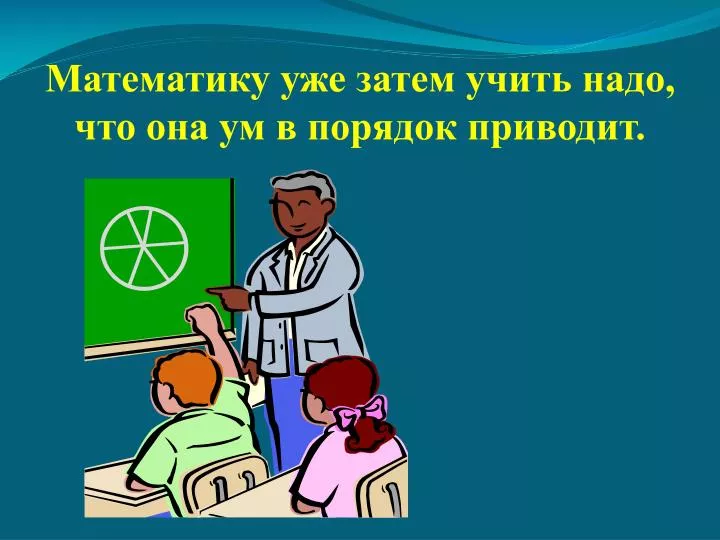 Математику уже затем учить надо, что она ум в порядок приводит.